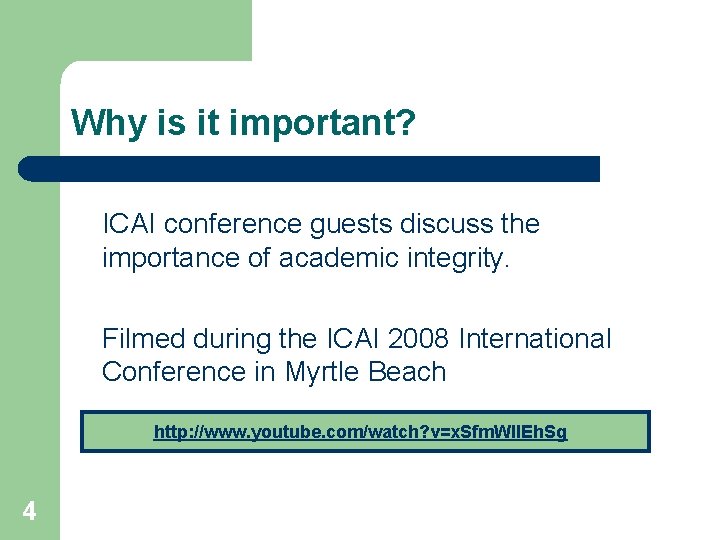 Why is it important?

ICAI conference guests discuss the importance of academic integrity.

Filmed during the ICAI 2008 International Conference in Myrtle Beach

http://www.youtube.com/watch?v=xSfmWIlEhSg

4